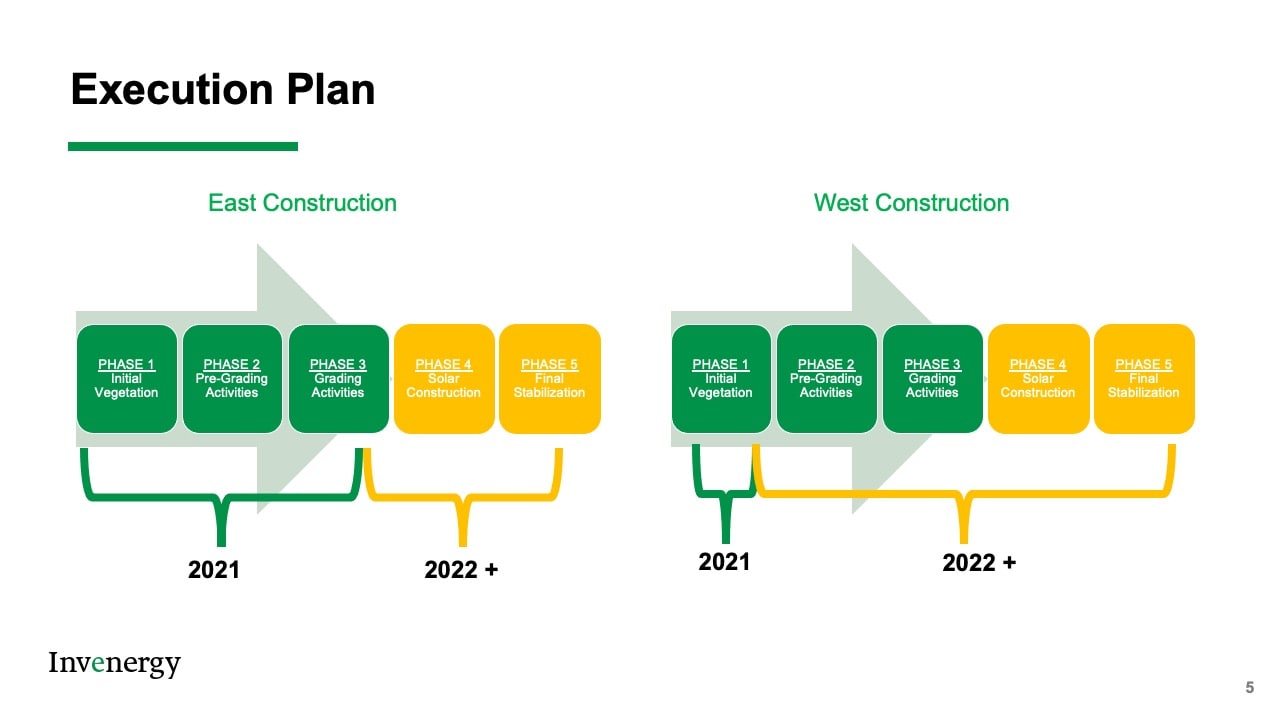 Execution Plan

East Construction

PHASE 1
Initial Vegetation

PHASE 2
Pre-Grading Activities

PHASE 3
Grading Activities

PHASE 4
Solar Construction

PHASE 5
Final Stabilization

2021

2022 +

West Construction

PHASE 1
Initial Vegetation

PHASE 2
Pre-Grading Activities

PHASE 3
Grading Activities

PHASE 4
Solar Construction

PHASE 5
Final Stabilization

2021

2022 +

Invenergy

5